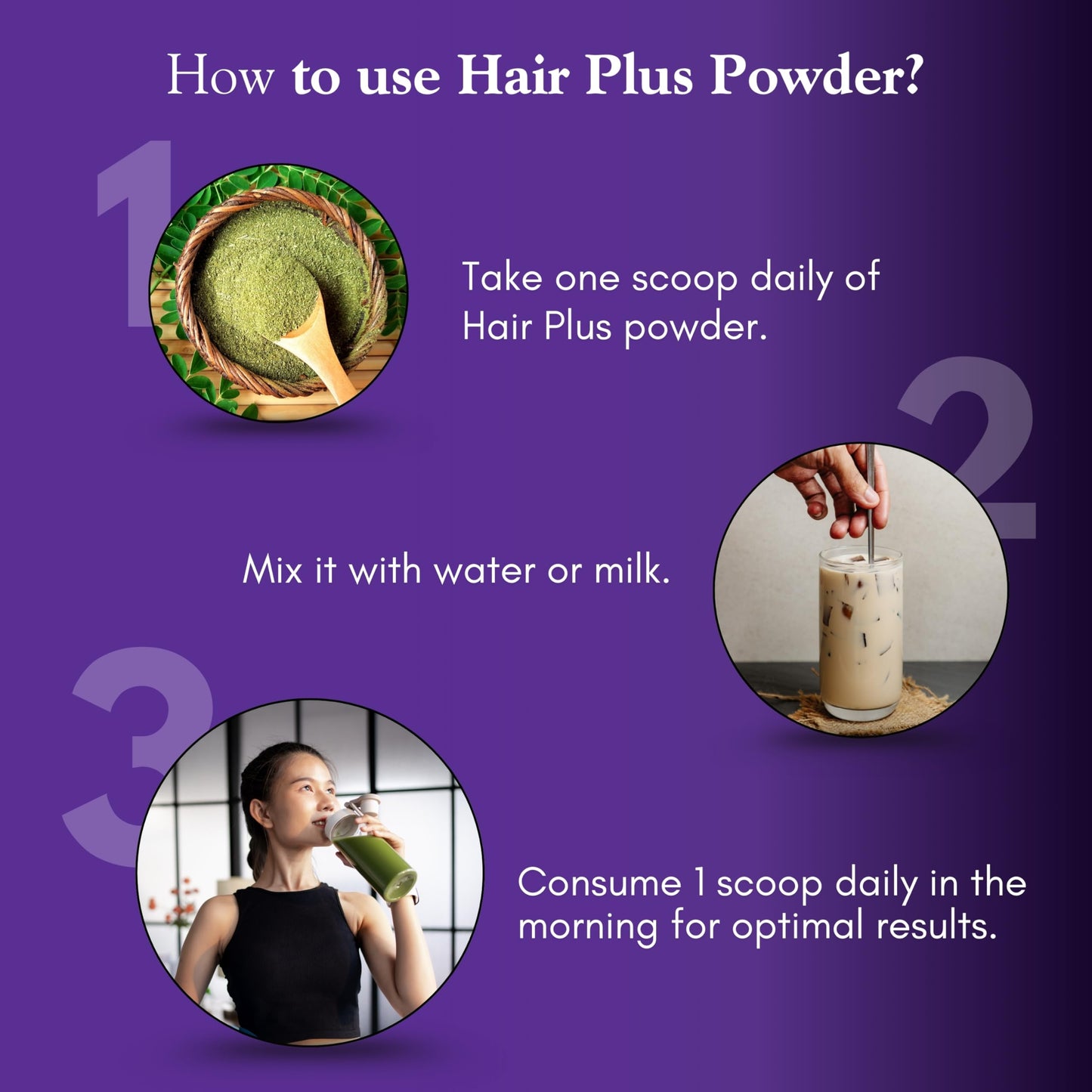 How to use Hair Plus Powder?

1

Take one scoop daily of Hair Plus powder.

2

Mix it with water or milk.

3

Consume 1 scoop daily in the morning for optimal results.